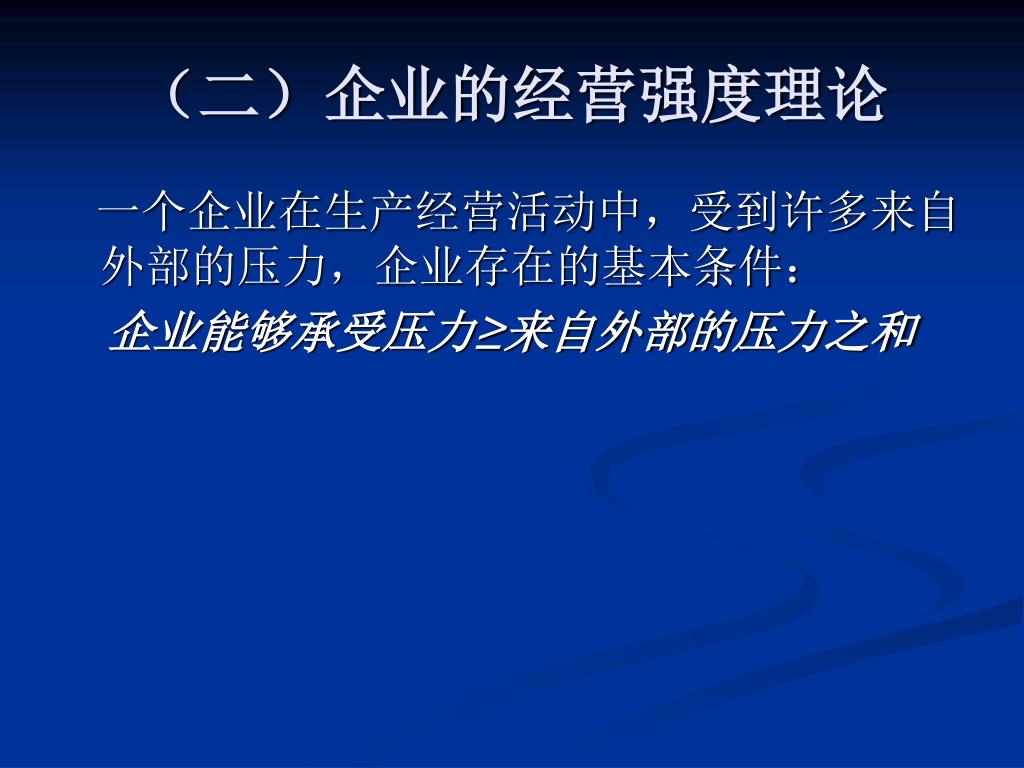 （二）企业的经营强度理论

一个企业在生产经营活动中，受到许多来自外部的压力，企业存在的基本条件：

企业能够承受压力≥来自外部的压力之和